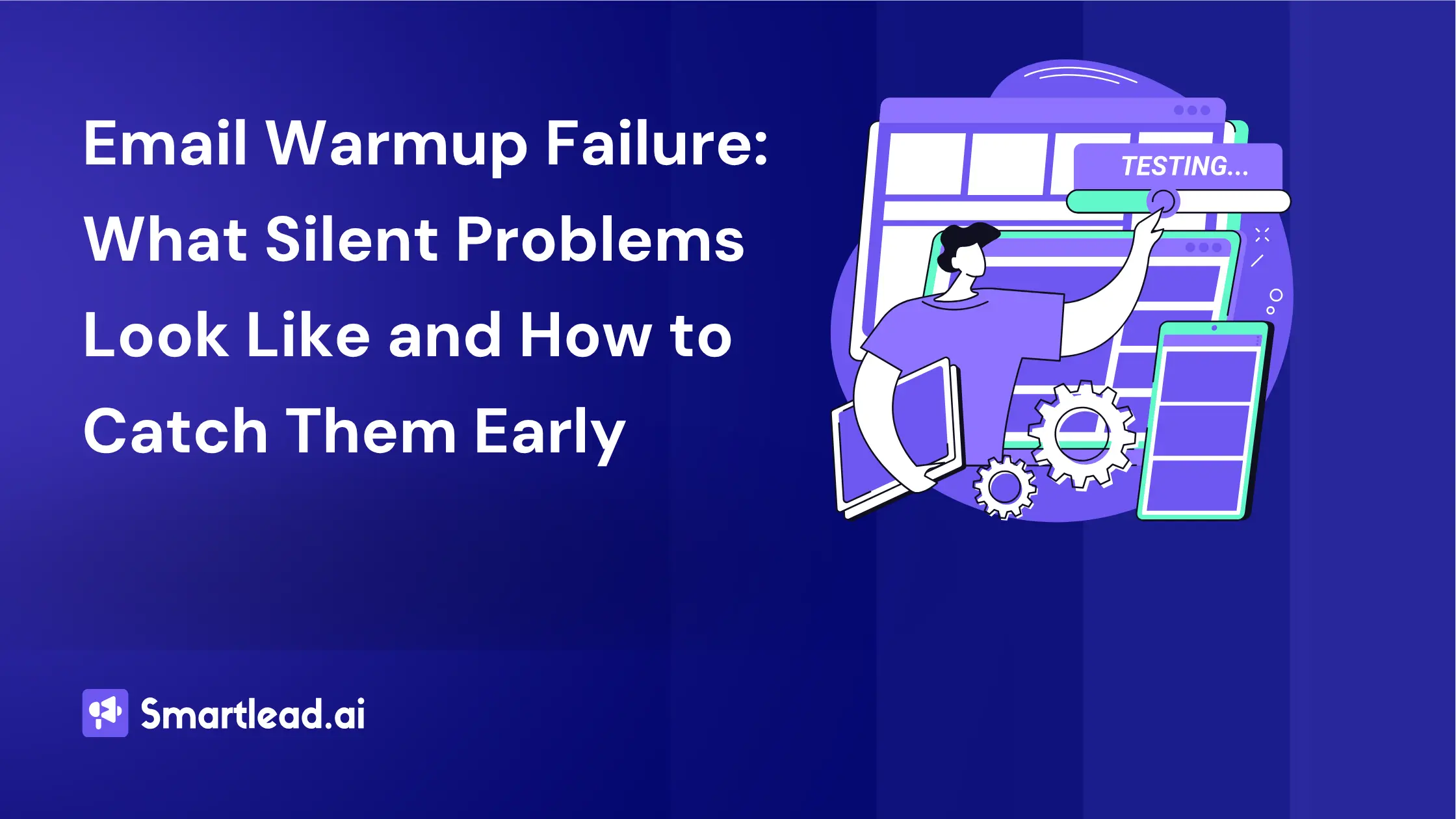 Email Warmup Failure: What Silent Problems Look Like and How to Catch Them Early

TESTING...

Smartlead.ai